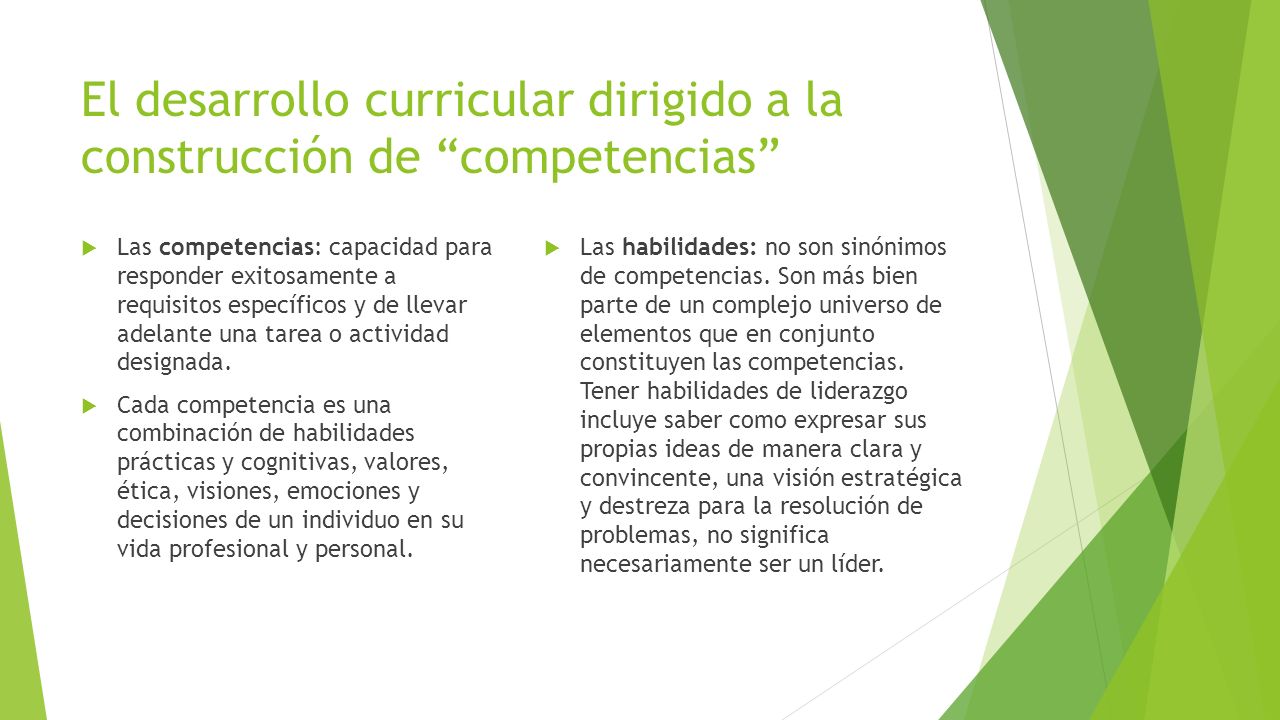 El desarrollo curricular dirigido a la construcción de “competencias”

Las competencias: capacidad para responder exitosamente a requisitos específicos y de llevar adelante una tarea o actividad designada.

Cada competencia es una combinación de habilidades prácticas y cognitivas, valores, ética, visiones, emociones y decisiones de un individuo en su vida profesional y personal.

Las habilidades: no son sinónimos de competencias. Son más bien parte de un complejo universo de elementos que en conjunto constituyen las competencias. Tener habilidades de liderazgo incluye saber como expresar sus propias ideas de manera clara y convincente, una visión estratégica y destreza para la resolución de problemas, no significa necesariamente ser un líder.